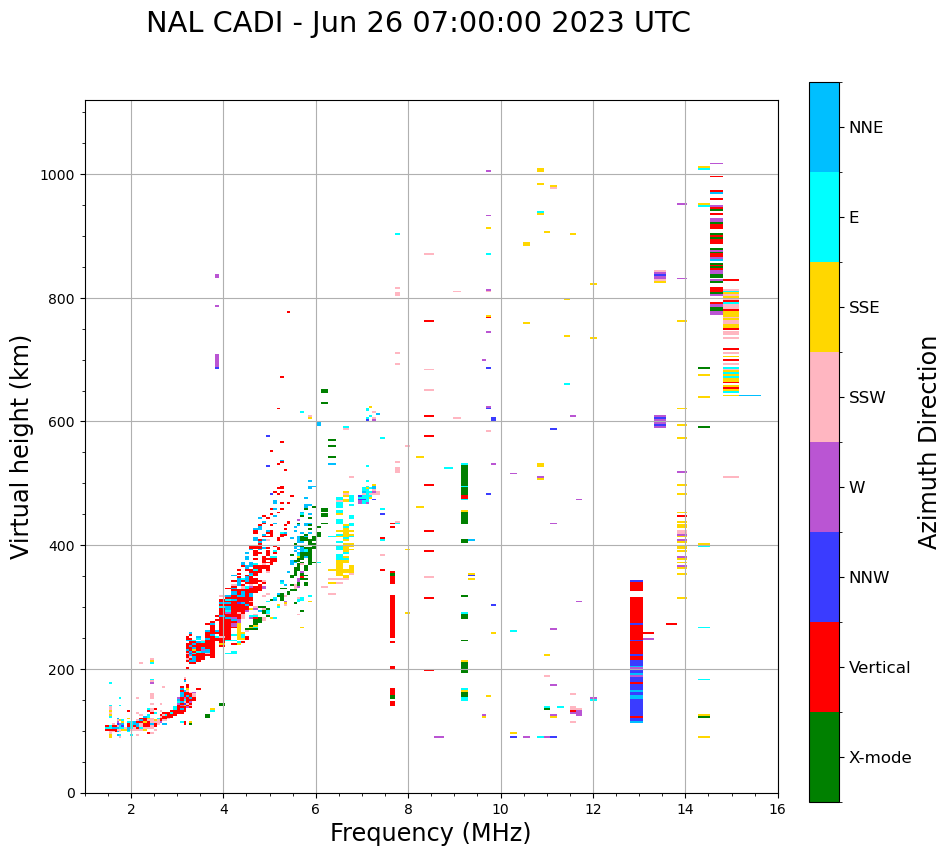 NAL CADI - Jun 26 07:00:00 2023 UTC

Virtual height (km)

1000
800
600
400
200
0

2
4
6
8
10
12
14
16

Frequency (MHz)

NNE
E
SSE
SSW
W
NNW
Vertical
X-mode

Azimuth Direction